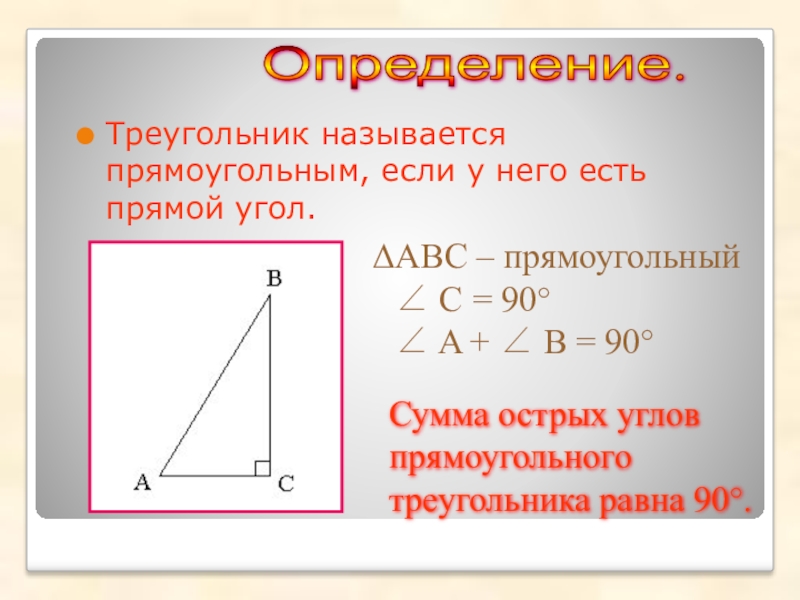 Определение.

Треугольник называется прямоугольным, если у него есть прямой угол.

B

A

C

$\Delta ABC$ – прямоугольный

$\angle C = 90°$

$\angle A + \angle B = 90°$

Сумма острых углов прямоугольного треугольника равна 90°.